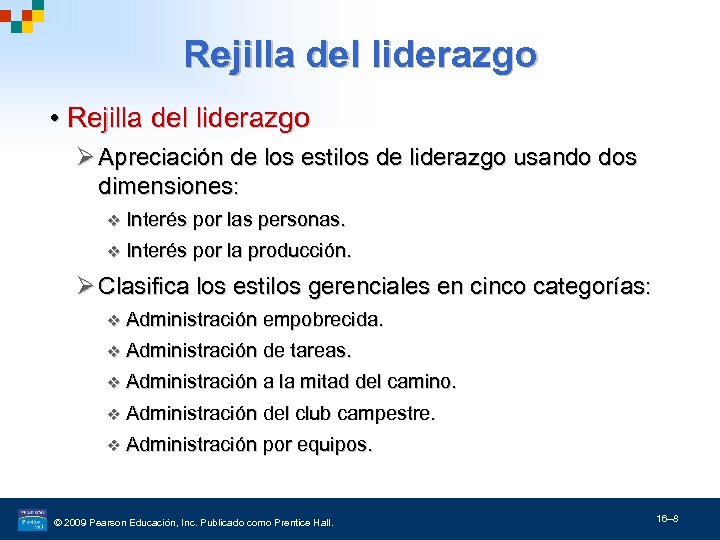 Rejilla del liderazgo

• Rejilla del liderazgo

➢ Apreciación de los estilos de liderazgo usando dos dimensiones:

❖ Interés por las personas.

❖ Interés por la producción.

➢ Clasifica los estilos gerenciales en cinco categorías:

❖ Administración empobrecida.

❖ Administración de tareas.

❖ Administración a la mitad del camino.

❖ Administración del club campestre.

❖ Administración por equipos.

© 2009 Pearson Educación, Inc. Publicado como Prentice Hall.

16–8